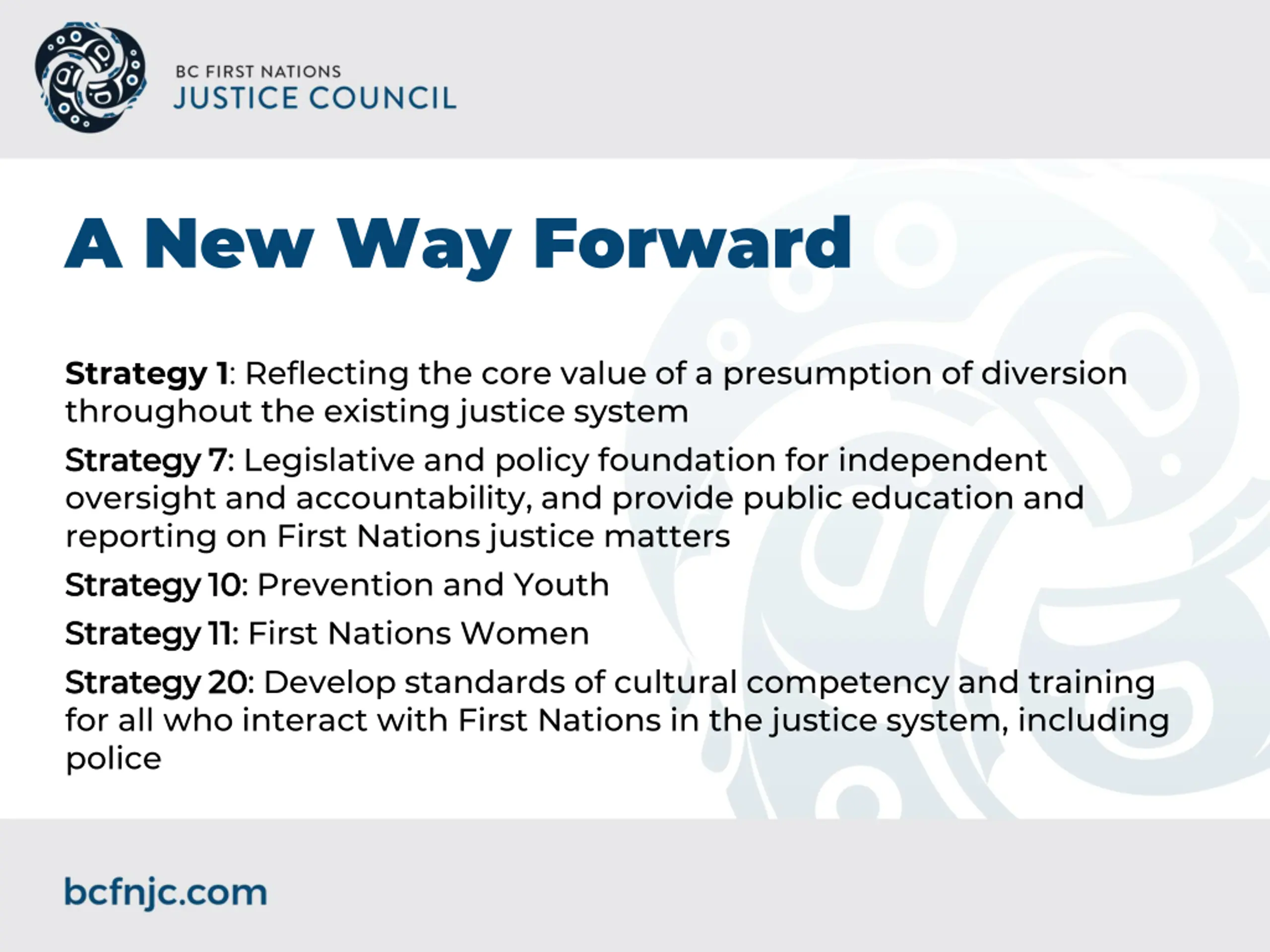 BC FIRST NATIONS
JUSTICE COUNCIL

A New Way Forward

Strategy 1: Reflecting the core value of a presumption of diversion throughout the existing justice system

Strategy 7: Legislative and policy foundation for independent oversight and accountability, and provide public education and reporting on First Nations justice matters

Strategy 10: Prevention and Youth

Strategy 11: First Nations Women

Strategy 20: Develop standards of cultural competency and training for all who interact with First Nations in the justice system, including police

bcfnjc.com